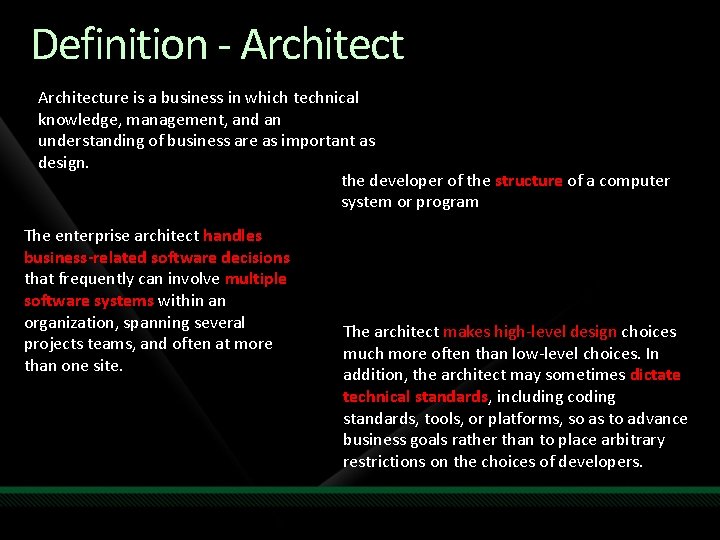 Definition - Architect

Architecture is a business in which technical knowledge, management, and an understanding of business are as important as design.

the developer of the structure of a computer system or program

The enterprise architect handles business-related software decisions that frequently can involve multiple software systems within an organization, spanning several projects teams, and often at more than one site.

The architect makes high-level design choices much more often than low-level choices. In addition, the architect may sometimes dictate technical standards, including coding standards, tools, or platforms, so as to advance business goals rather than to place arbitrary restrictions on the choices of developers.